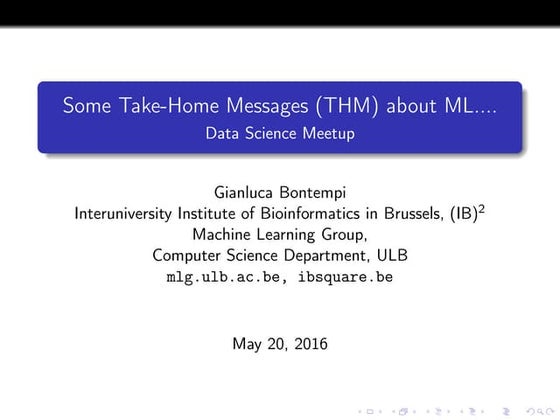 Some Take-Home Messages (THM) about ML....
Data Science Meetup

Gianluca Bontempi
Interuniversity Institute of Bioinformatics in Brussels, $(IB)^2$
Machine Learning Group,
Computer Science Department, ULB
mlg.ulb.ac.be, ibsquare.be

May 20, 2016